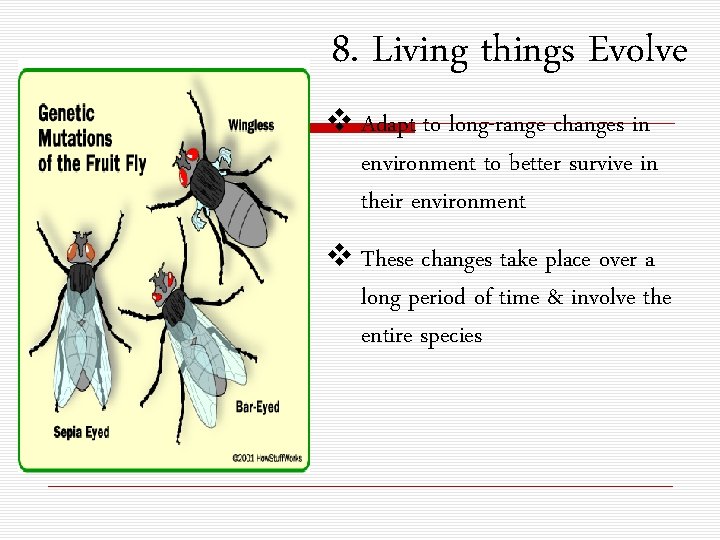 8. Living things Evolve

Genetic Mutations of the Fruit Fly

Wingless

Sepia Eyed

Bar-Eyed

©2001 HowStuffWorks

❖ Adapt to long-range changes in environment to better survive in their environment

❖ These changes take place over a long period of time & involve the entire species